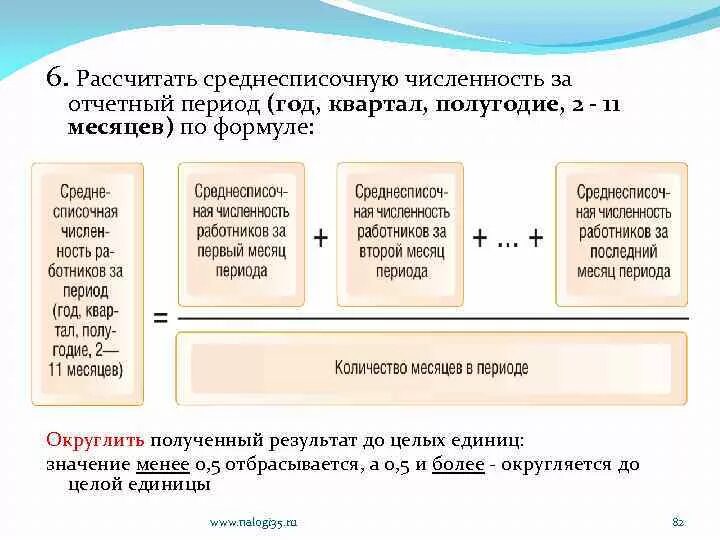 6. Рассчитать среднесписочную численность за отчетный период (год, квартал, полугодие, 2 - 11 месяцев) по формуле:

Среднесписочная численность работников за период (год, квартал, полугодие, 2—11 месяцев)

=

Среднесписочная численность работников за первый месяц периода + Среднесписочная численность работников за второй месяц периода + ... + Среднесписочная численность работников за последний месяц периода

Количество месяцев в периоде

Округлить полученный результат до целых единиц:
значение менее 0,5 отбрасывается, а 0,5 и более - округляется до целой единицы

www.nalogi35.ru

82